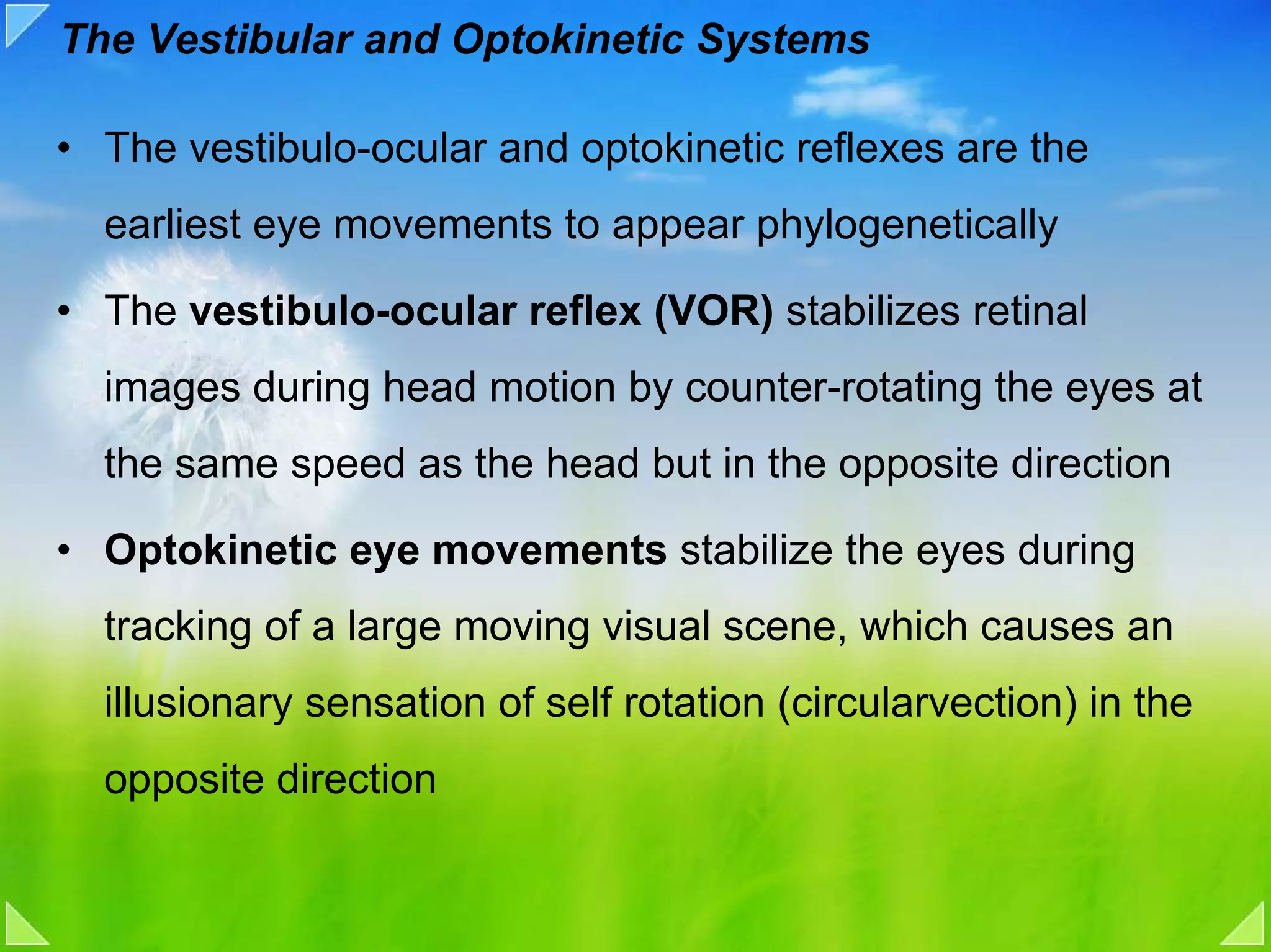 The Vestibular and Optokinetic Systems

• The vestibulo-ocular and optokinetic reflexes are the earliest eye movements to appear phylogenetically

• The vestibulo-ocular reflex (VOR) stabilizes retinal images during head motion by counter-rotating the eyes at the same speed as the head but in the opposite direction

• Optokinetic eye movements stabilize the eyes during tracking of a large moving visual scene, which causes an illusionary sensation of self rotation (circularvection) in the opposite direction